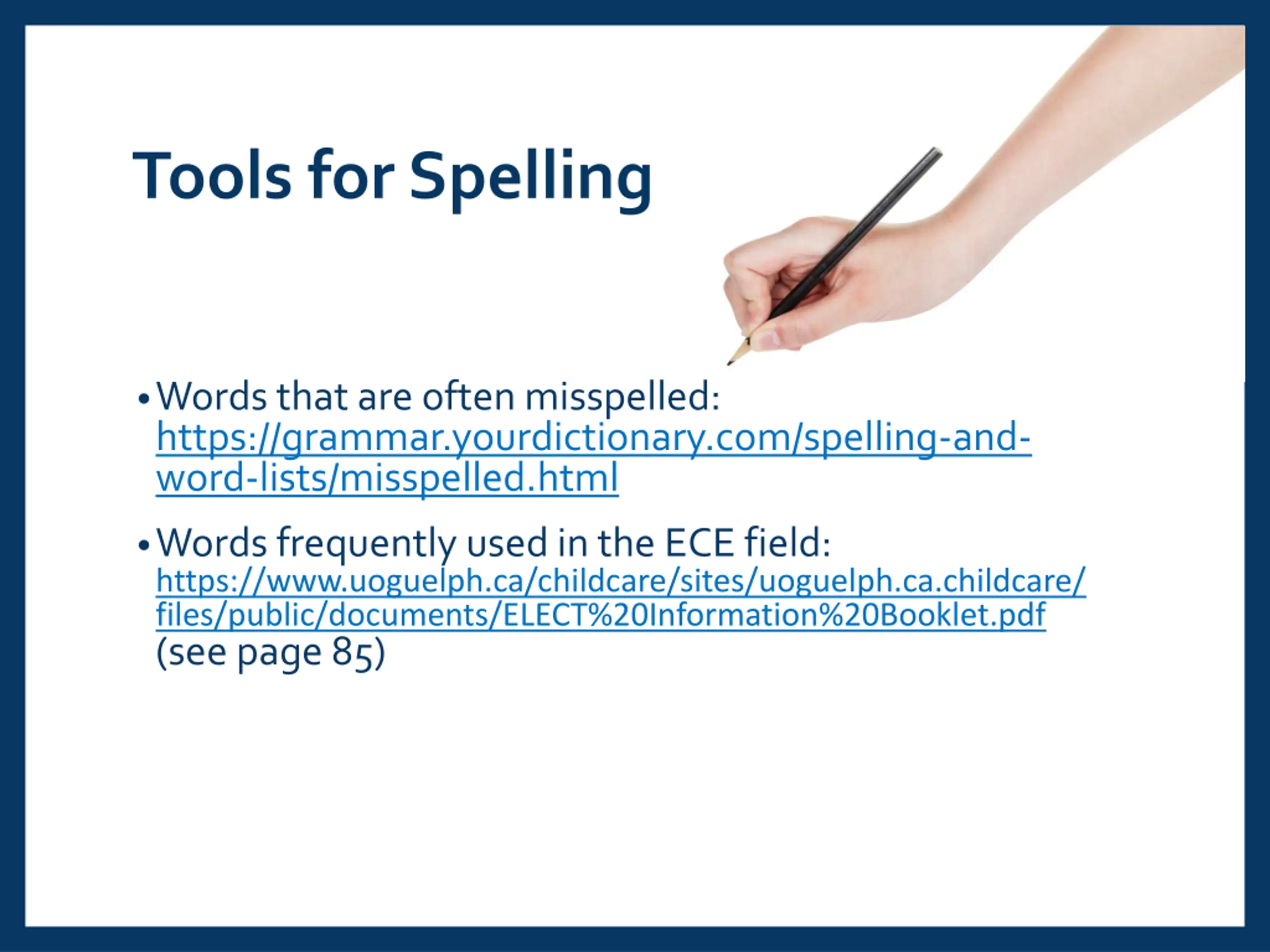 Tools for Spelling

• Words that are often misspelled: https://grammar.yourdictionary.com/spelling-and-word-lists/misspelled.html

• Words frequently used in the ECE field: https://www.uoguelph.ca/childcare/sites/uoguelph.ca.childcare/files/public/documents/ELECT%20Information%20Booklet.pdf (see page 85)